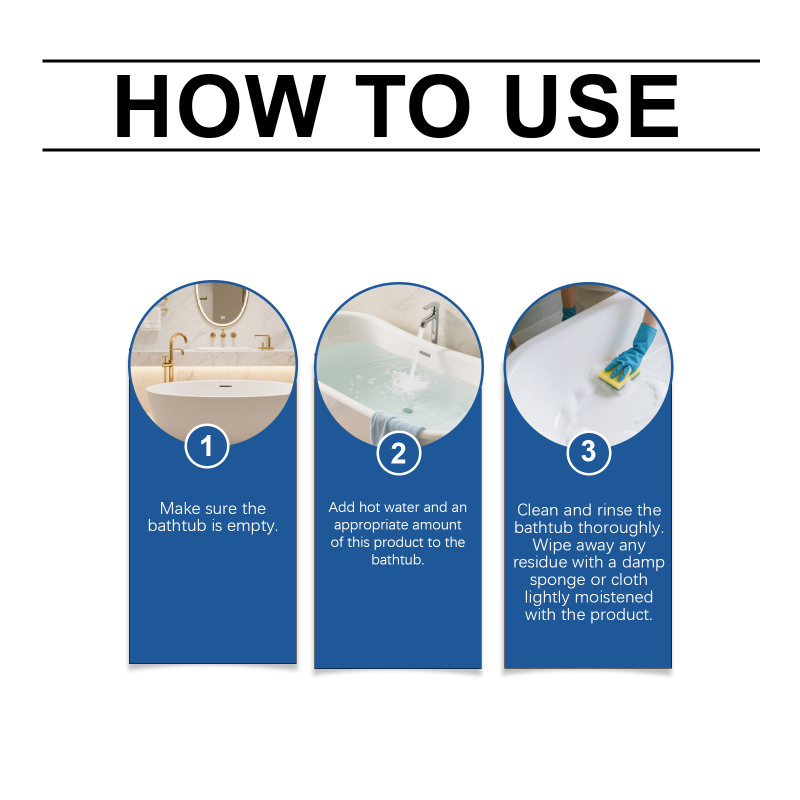 HOW TO USE

1

Make sure the bathtub is empty.

2

Add hot water and an appropriate amount of this product to the bathtub.

3

Clean and rinse the bathtub thoroughly. Wipe away any residue with a damp sponge or cloth lightly moistened with the product.